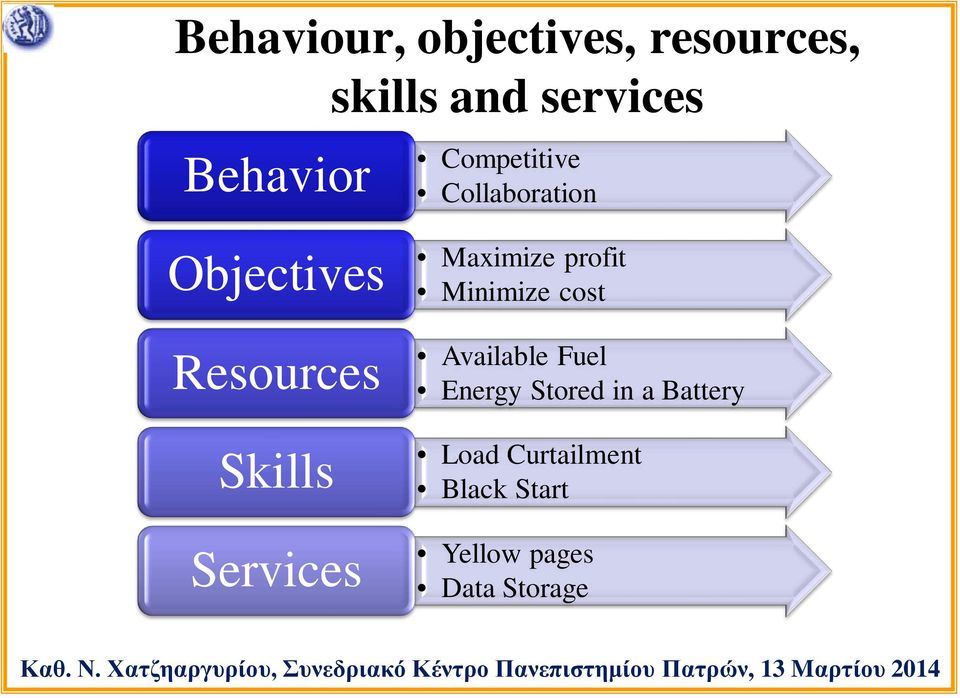 Behaviour, objectives, resources, skills and services

Behavior
• Competitive
• Collaboration

Objectives
• Maximize profit
• Minimize cost

Resources
• Available Fuel
• Energy Stored in a Battery

Skills
• Load Curtailment
• Black Start

Services
• Yellow pages
• Data Storage

Καθ. Ν. Χατζηαργυρίου, Συνεδριακό Κέντρο Πανεπιστημίου Πατρών, 13 Μαρτίου 2014